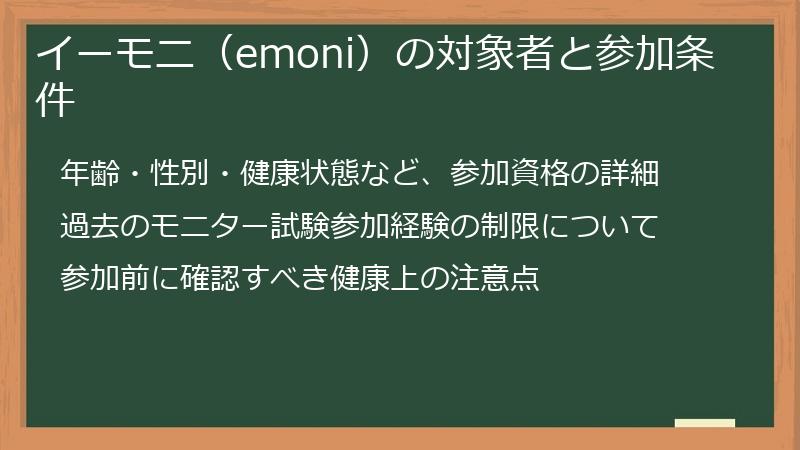 イーモニ（emoni）の対象者と参加条件

年齢・性別・健康状態など、参加資格の詳細

過去のモニター試験参加経験の制限について

参加前に確認すべき健康上の注意点